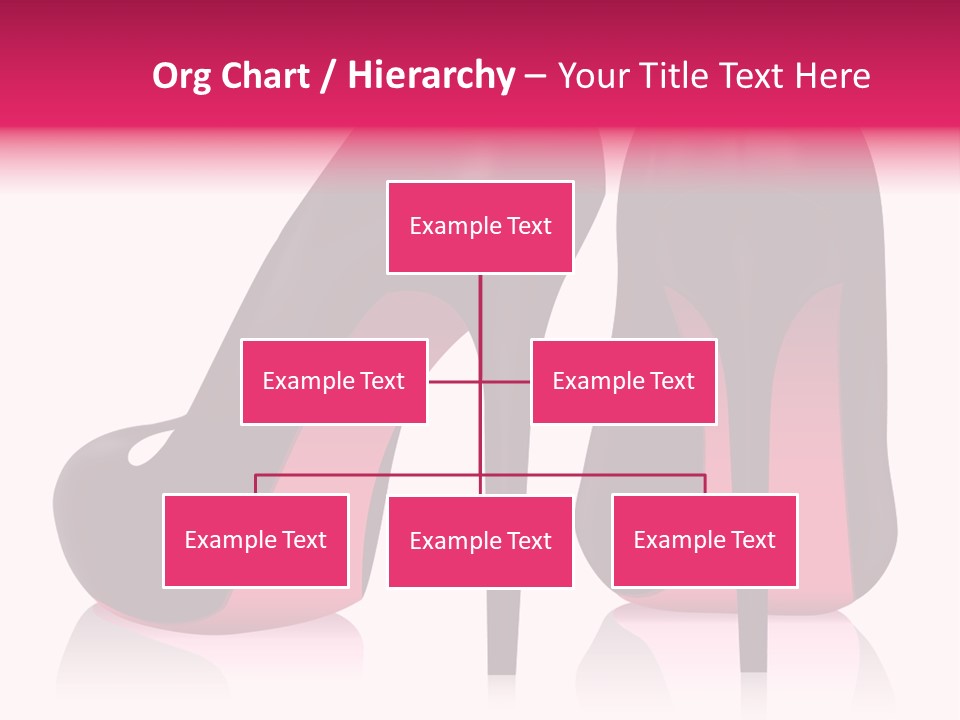 Org Chart / Hierarchy – Your Title Text Here

Example Text

Example Text

Example Text

Example Text

Example Text

Example Text